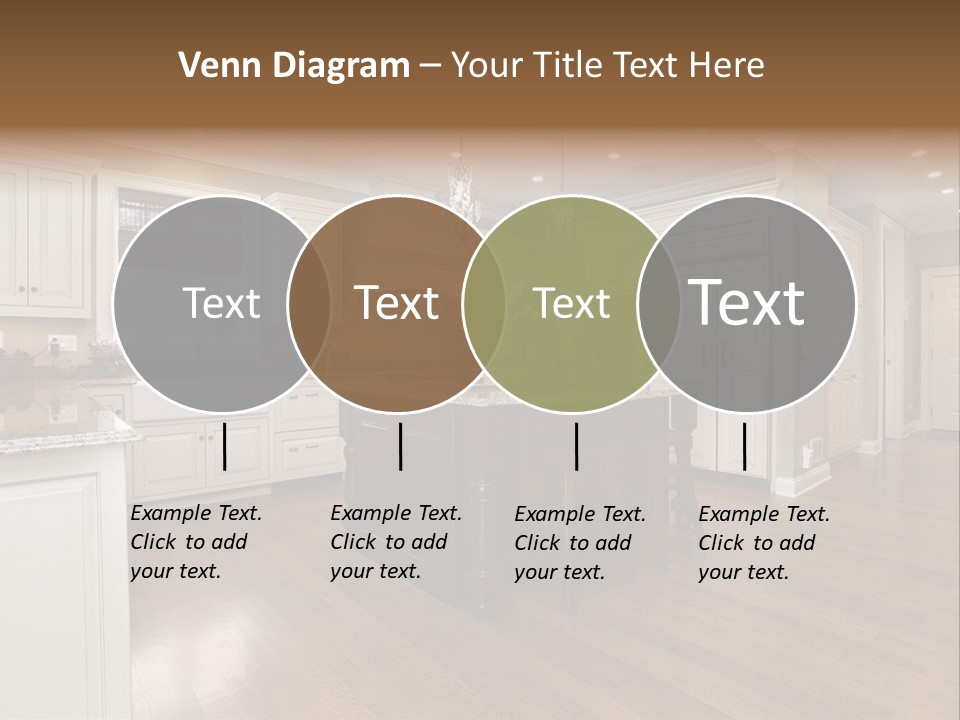 Venn Diagram – Your Title Text Here

Text

Text

Text

Text

Example Text. Click to add your text.

Example Text. Click to add your text.

Example Text. Click to add your text.

Example Text. Click to add your text.